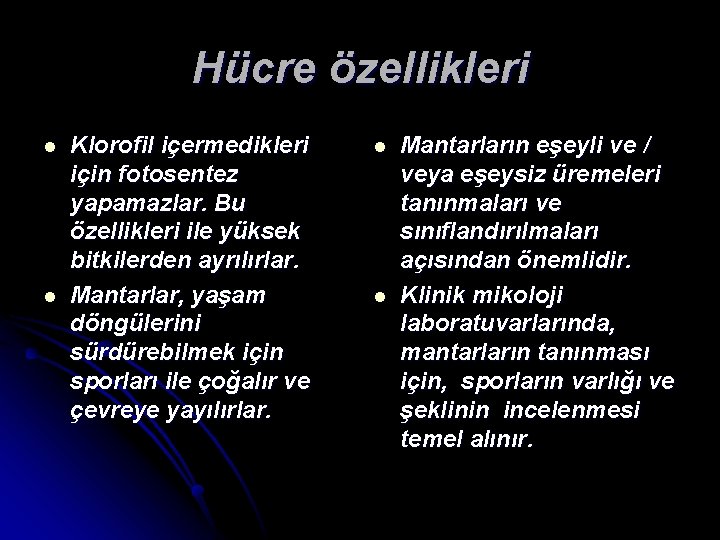 Hücre özellikleri

- Klorofil içermedikleri için fotosentez yapamazlar. Bu özellikleri ile yüksek bitkilerden ayrılırlar.
- Mantarlar, yaşam döngülerini sürdürebilmek için sporları ile çoğalır ve çevreye yayılırlar.

- Mantarların eşeyli ve / veya eşeysiz üremeleri tanınmaları ve sınıflandırılmaları açısından önemlidir.
- Klinik mikoloji laboratuvarlarında, mantarların tanınması için, sporların varlığı ve şeklinin incelenmesi temel alınır.